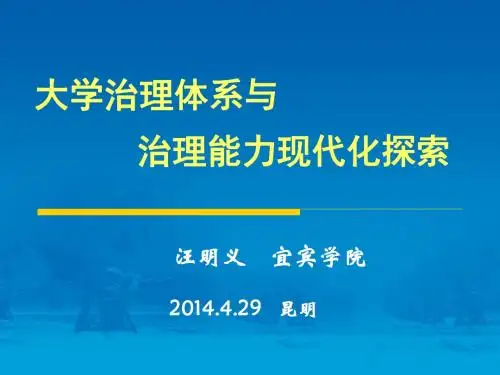 大学治理体系与
治理能力现代化探索

汪明义　宜宾学院

2014.4.29　昆明